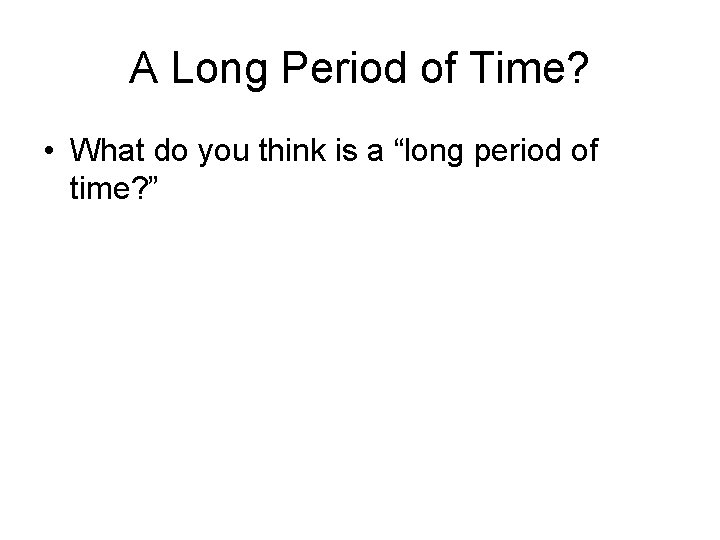 A Long Period of Time?

• What do you think is a “long period of time?”